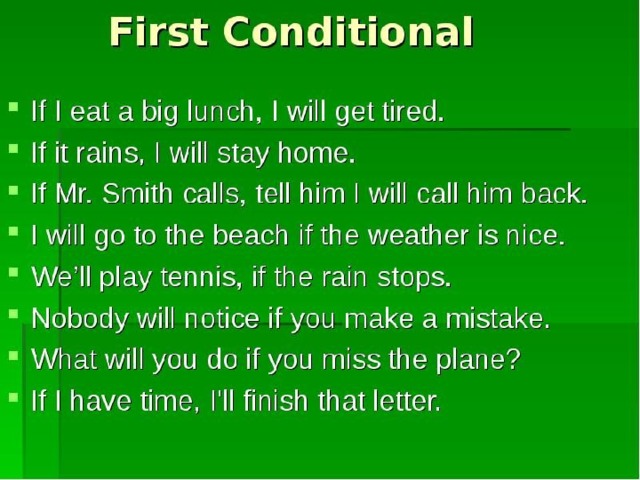 First Conditional

- If I eat a big lunch, I will get tired.
- If it rains, I will stay home.
- If Mr. Smith calls, tell him I will call him back.
- I will go to the beach if the weather is nice.
- We'll play tennis, if the rain stops.
- Nobody will notice if you make a mistake.
- What will you do if you miss the plane?
- If I have time, I'll finish that letter.